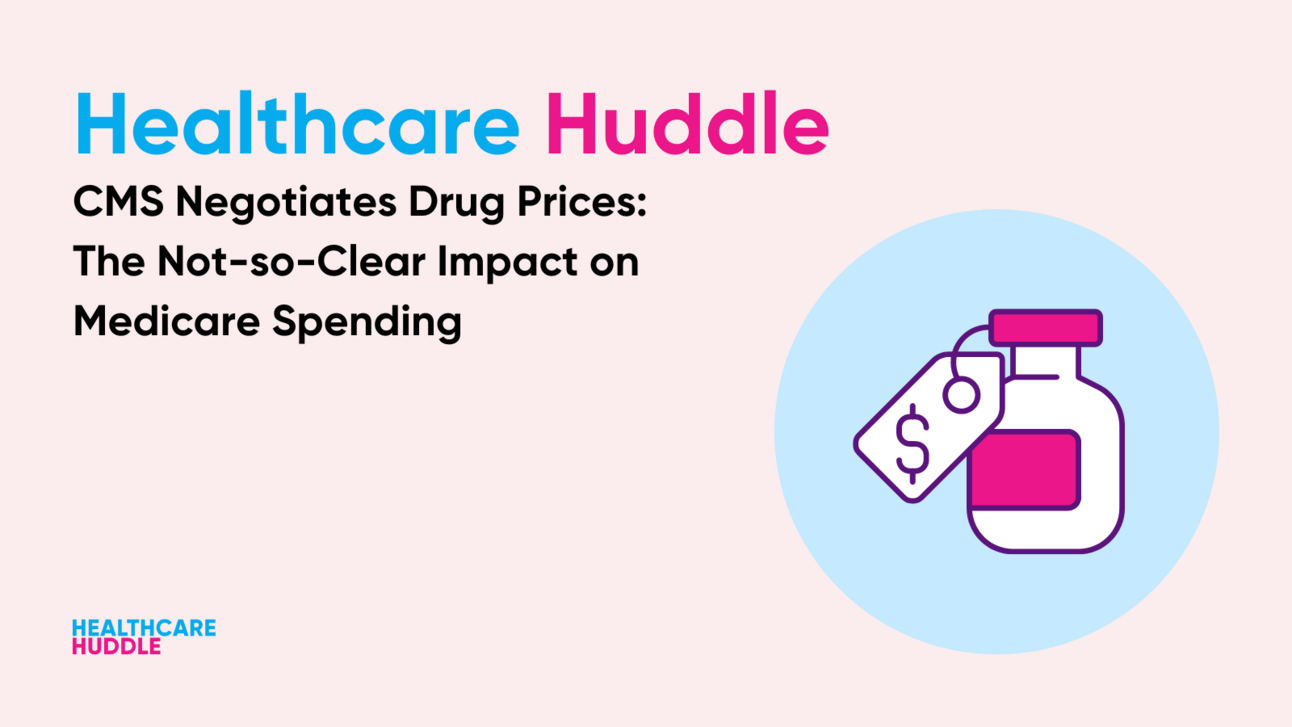 Healthcare Huddle

CMS Negotiates Drug Prices: The Not-so-Clear Impact on Medicare Spending

$

HEALTHCARE
HUDDLE